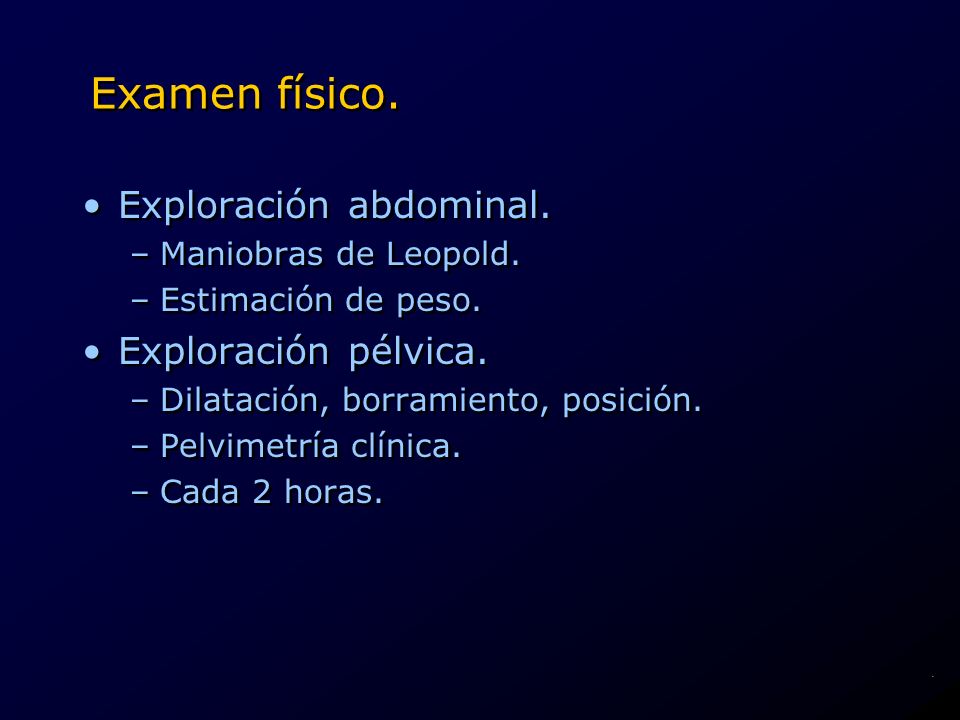 Examen físico.

• Exploración abdominal.
– Maniobras de Leopold.
– Estimación de peso.

• Exploración pélvica.
– Dilatación, borramiento, posición.
– Pelvimetría clínica.
– Cada 2 horas.